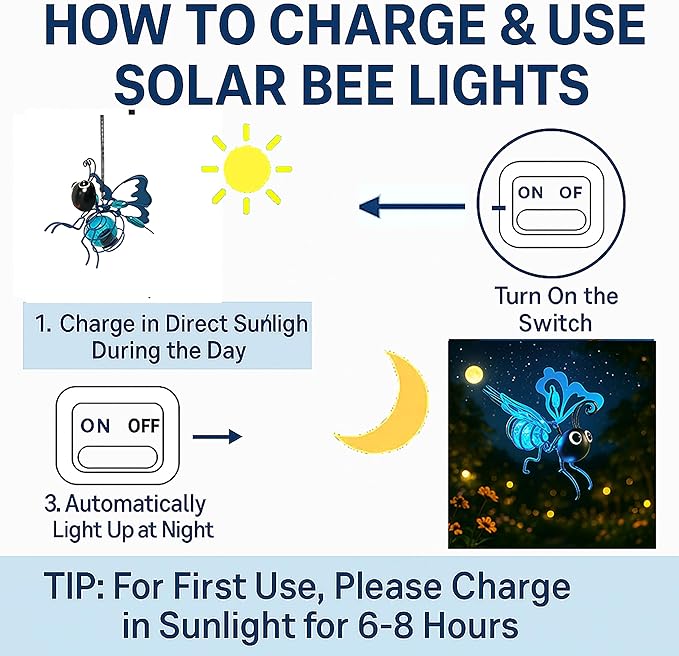 HOW TO CHARGE & USE SOLAR BEE LIGHTS

ON OF

Turn On the Switch

1. Charge in Direct Sunligh During the Day

ON OFF

3. Automatically Light Up at Night

TIP: For First Use, Please Charge in Sunlight for 6-8 Hours